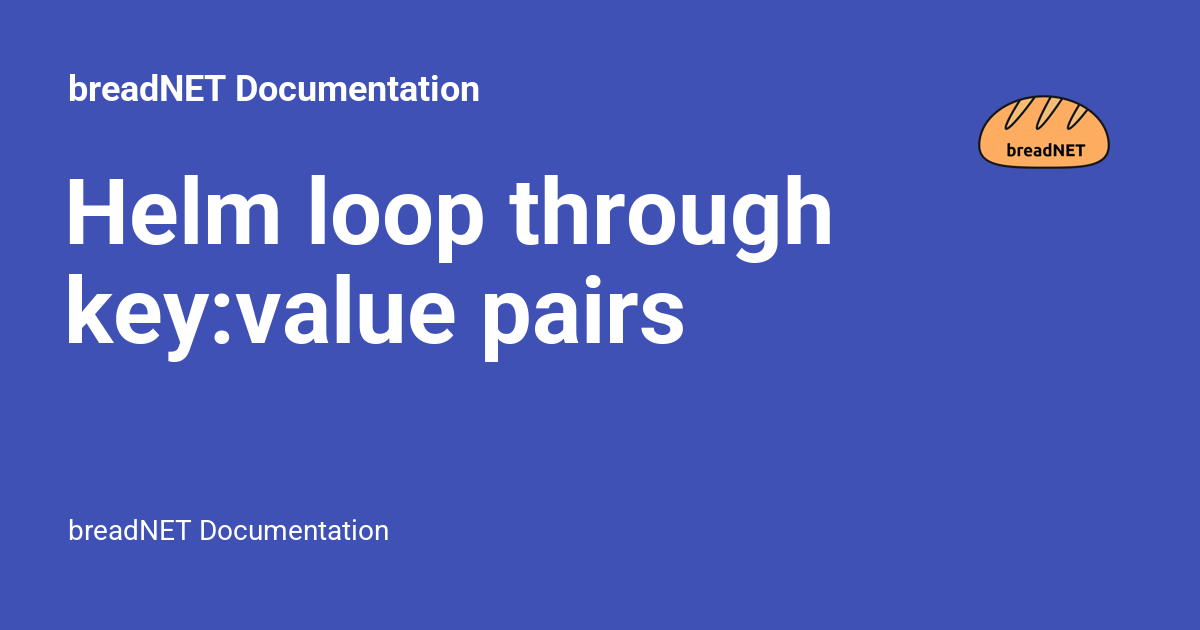 breadNET Documentation

breadNET

Helm loop through key:value pairs

breadNET Documentation